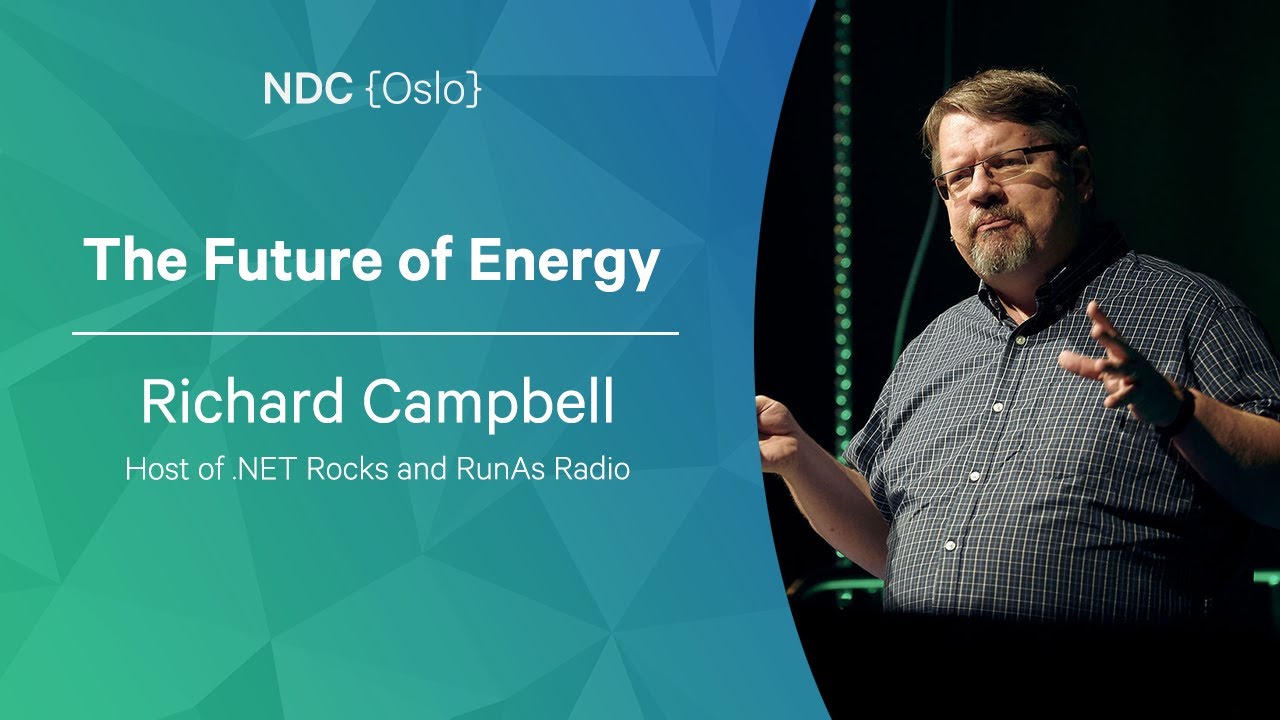 NDC {Oslo}

The Future of Energy

Richard Campbell

Host of .NET Rocks and RunAs Radio